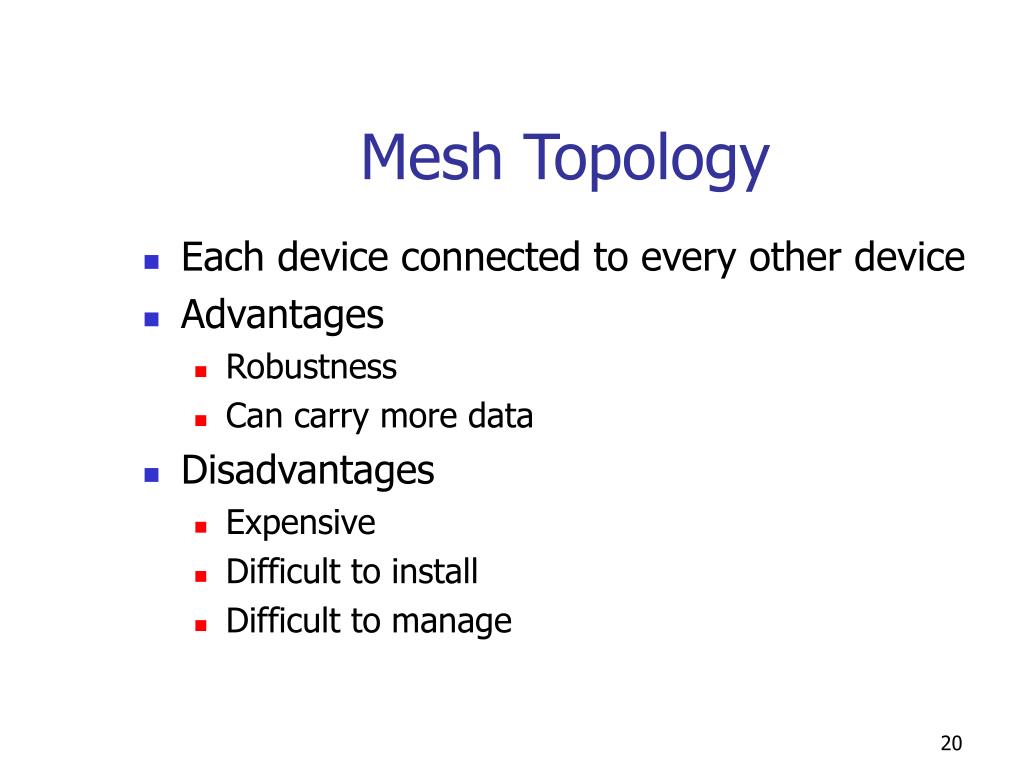 Mesh Topology

- Each device connected to every other device
- Advantages
  - Robustness
  - Can carry more data
- Disadvantages
  - Expensive
  - Difficult to install
  - Difficult to manage

20